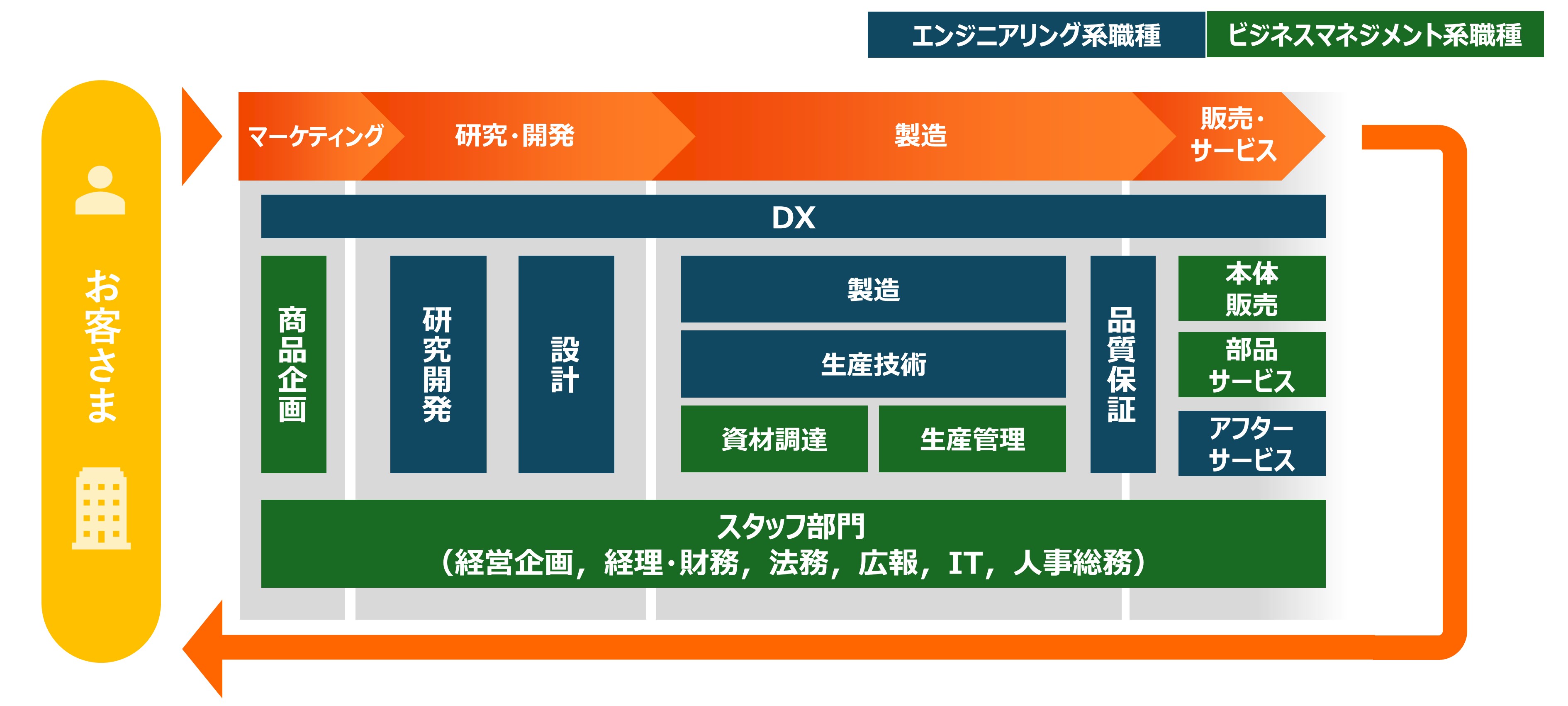 エンジニアリング系職種
ビジネスマネジメント系職種

お客さま

マーケティング
研究・開発
製造
販売・サービス

DX

商品企画
研究開発
設計
製造
生産技術
資材調達
生産管理
品質保証
本体販売
部品サービス
アフターサービス

スタッフ部門
（経営企画，経理・財務，法務，広報，IT，人事総務）